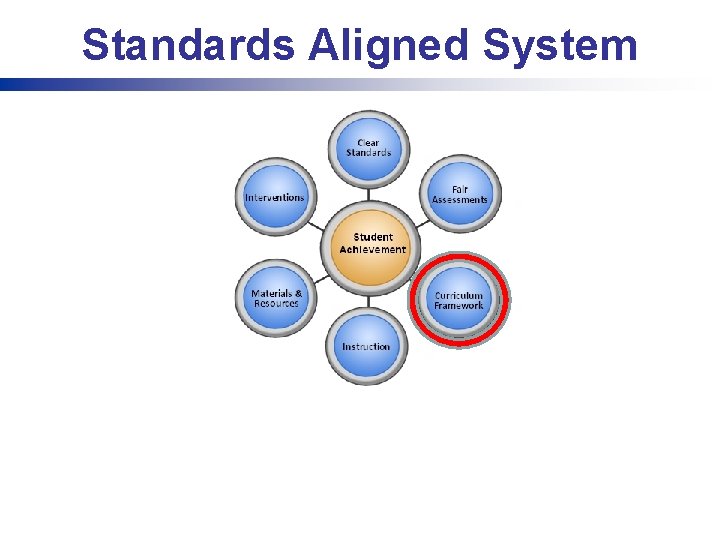 Standards Aligned System

Clear Standards

Interventions

Fair Assessments

Student Achievement

Materials & Resources

Curriculum Framework

Instruction